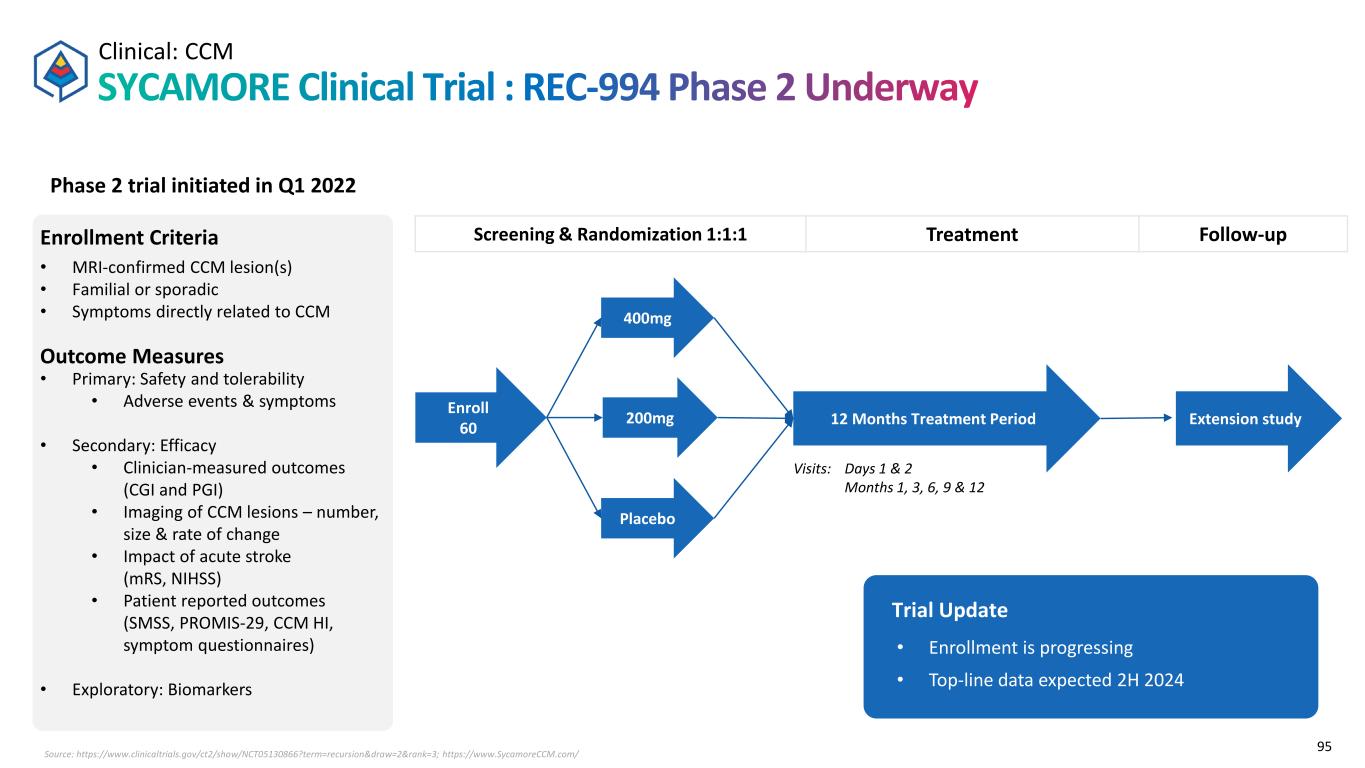 Clinical: CCM
SYCAMORE Clinical Trial : REC-994 Phase 2 Underway

Phase 2 trial initiated in Q1 2022

Enrollment Criteria
• MRI-confirmed CCM lesion(s)
• Familial or sporadic
• Symptoms directly related to CCM

Outcome Measures
• Primary: Safety and tolerability
 • Adverse events & symptoms

• Secondary: Efficacy
 • Clinician-measured outcomes (CGI and PGI)
 • Imaging of CCM lesions – number, size & rate of change
 • Impact of acute stroke (mRS, NIHSS)
 • Patient reported outcomes (SMSS, PROMIS-29, CCM HI, symptom questionnaires)

• Exploratory: Biomarkers

| Screening & Randomization 1:1:1 | Treatment | Follow-up |
|---|---|---|

Enroll 60

400mg

200mg

Placebo

12 Months Treatment Period

Extension study

Visits: Days 1 & 2
Months 1, 3, 6, 9 & 12

Trial Update
• Enrollment is progressing
• Top-line data expected 2H 2024

Source: https://www.clinicaltrials.gov/ct2/show/NCT05130866?term=recursion&draw=2&rank=3; https://www.SycamoreCCM.com/

95